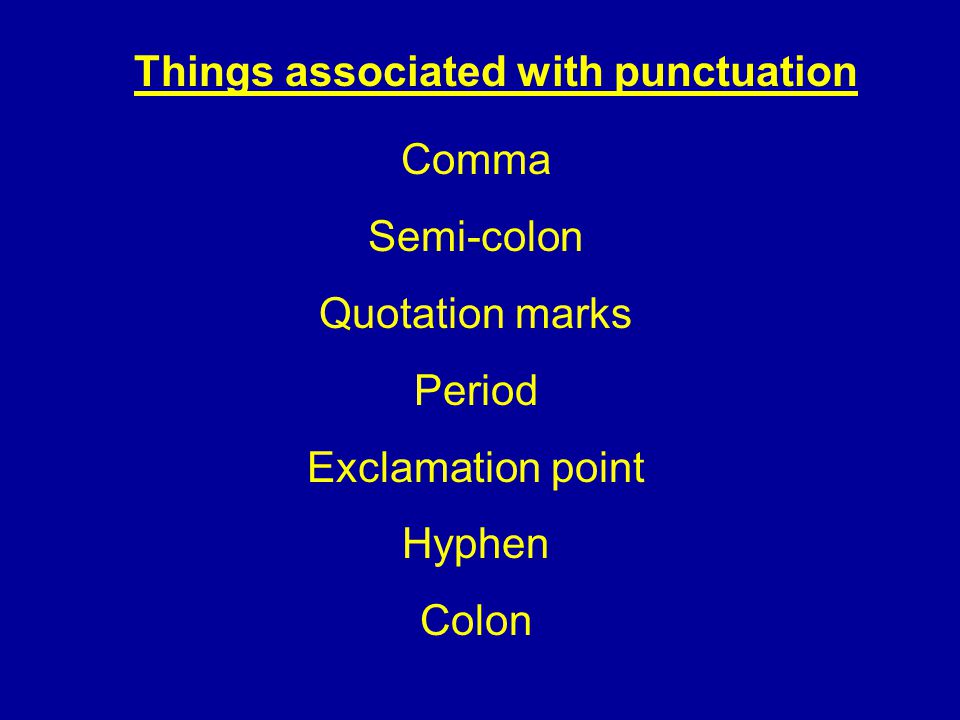 Things associated with punctuation

Comma

Semi-colon

Quotation marks

Period

Exclamation point

Hyphen

Colon